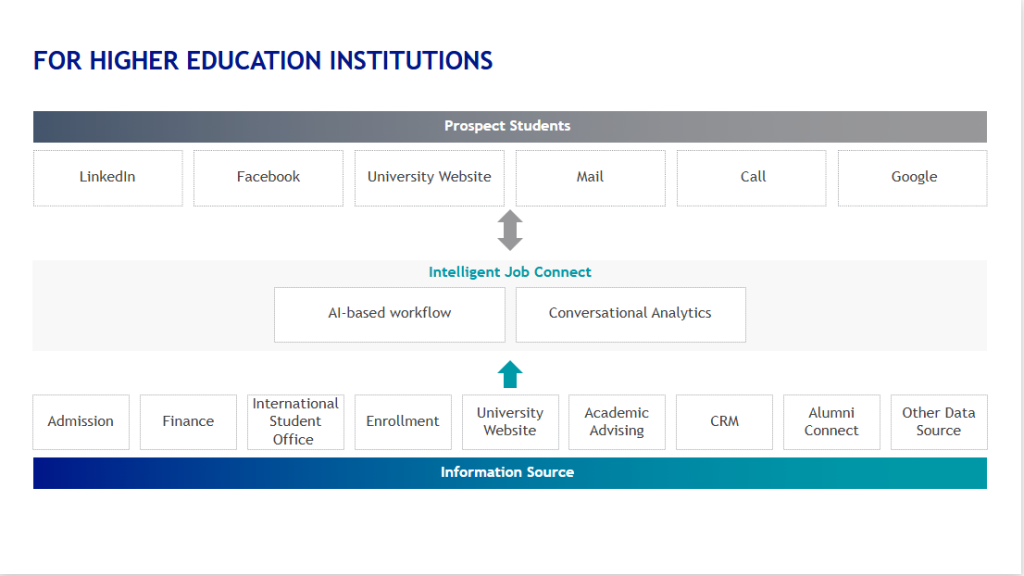 FOR HIGHER EDUCATION INSTITUTIONS

Prospect Students

LinkedIn

Facebook

University Website

Mail

Call

Google

Intelligent Job Connect

AI-based workflow

Conversational Analytics

Admission

Finance

International Student Office

Enrollment

University Website

Academic Advising

CRM

Alumni Connect

Other Data Source

Information Source